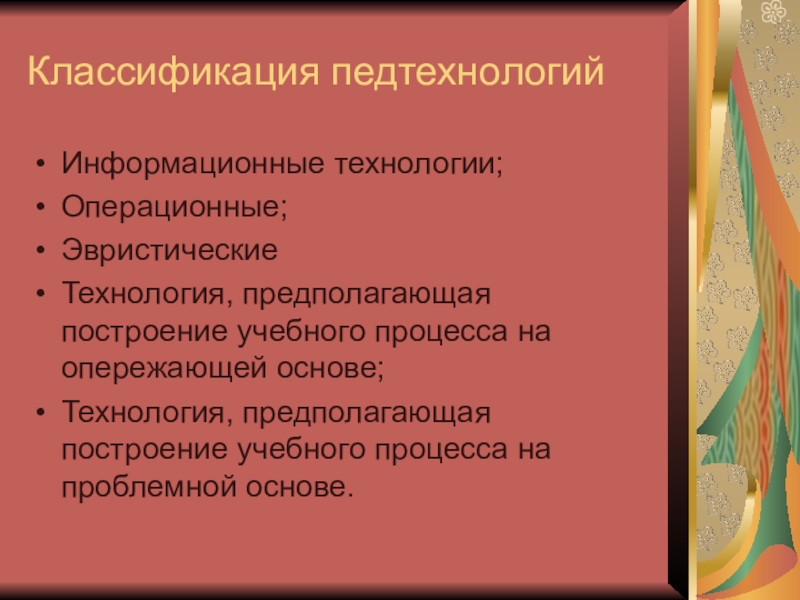 Классификация педтехнологий

• Информационные технологии;
• Операционные;
• Эвристические
• Технология, предполагающая построение учебного процесса на опережающей основе;
• Технология, предполагающая построение учебного процесса на проблемной основе.